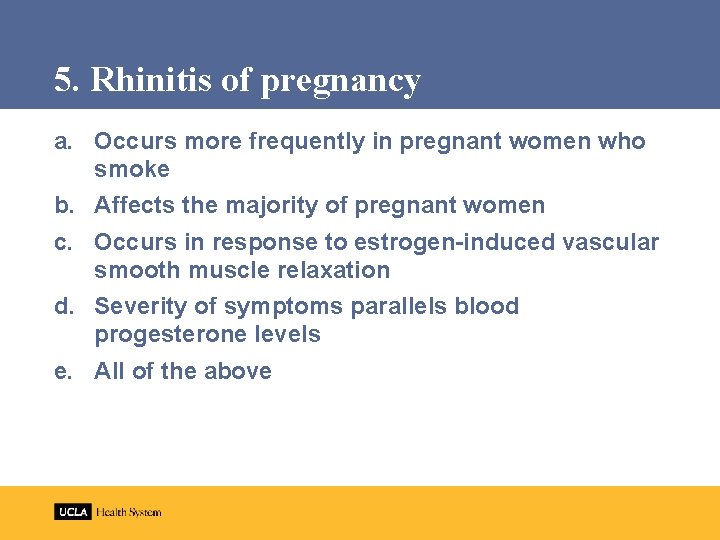 5. Rhinitis of pregnancy

a. Occurs more frequently in pregnant women who smoke

b. Affects the majority of pregnant women

c. Occurs in response to estrogen-induced vascular smooth muscle relaxation

d. Severity of symptoms parallels blood progesterone levels

e. All of the above

UCLA Health System